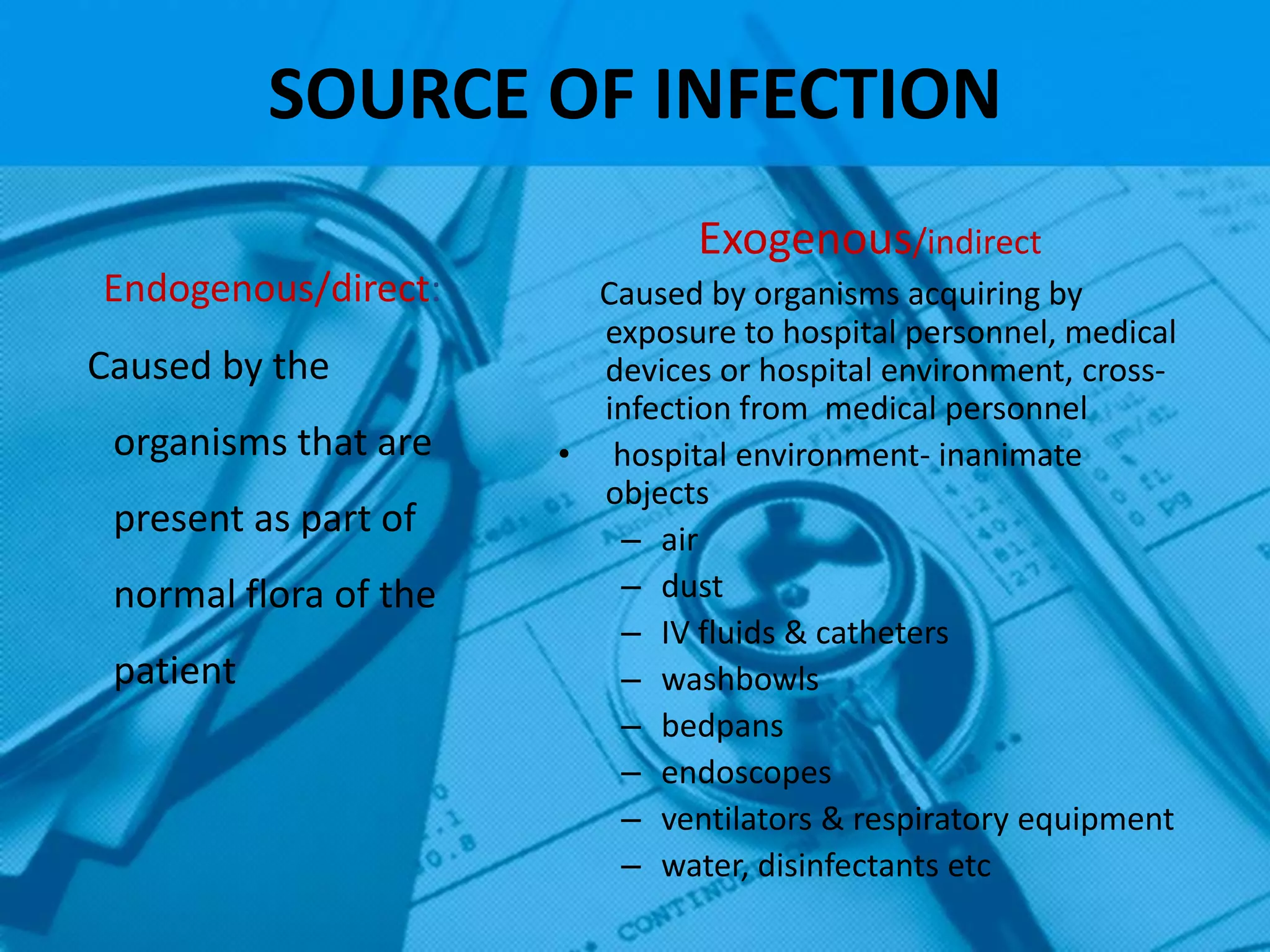 SOURCE OF INFECTION

Endogenous/direct:

Caused by the organisms that are present as part of normal flora of the patient

Exogenous/indirect

Caused by organisms acquiring by exposure to hospital personnel, medical devices or hospital environment, cross-infection from medical personnel

• hospital environment- inanimate objects
– air
– dust
– IV fluids & catheters
– washbowls
– bedpans
– endoscopes
– ventilators & respiratory equipment
– water, disinfectants etc